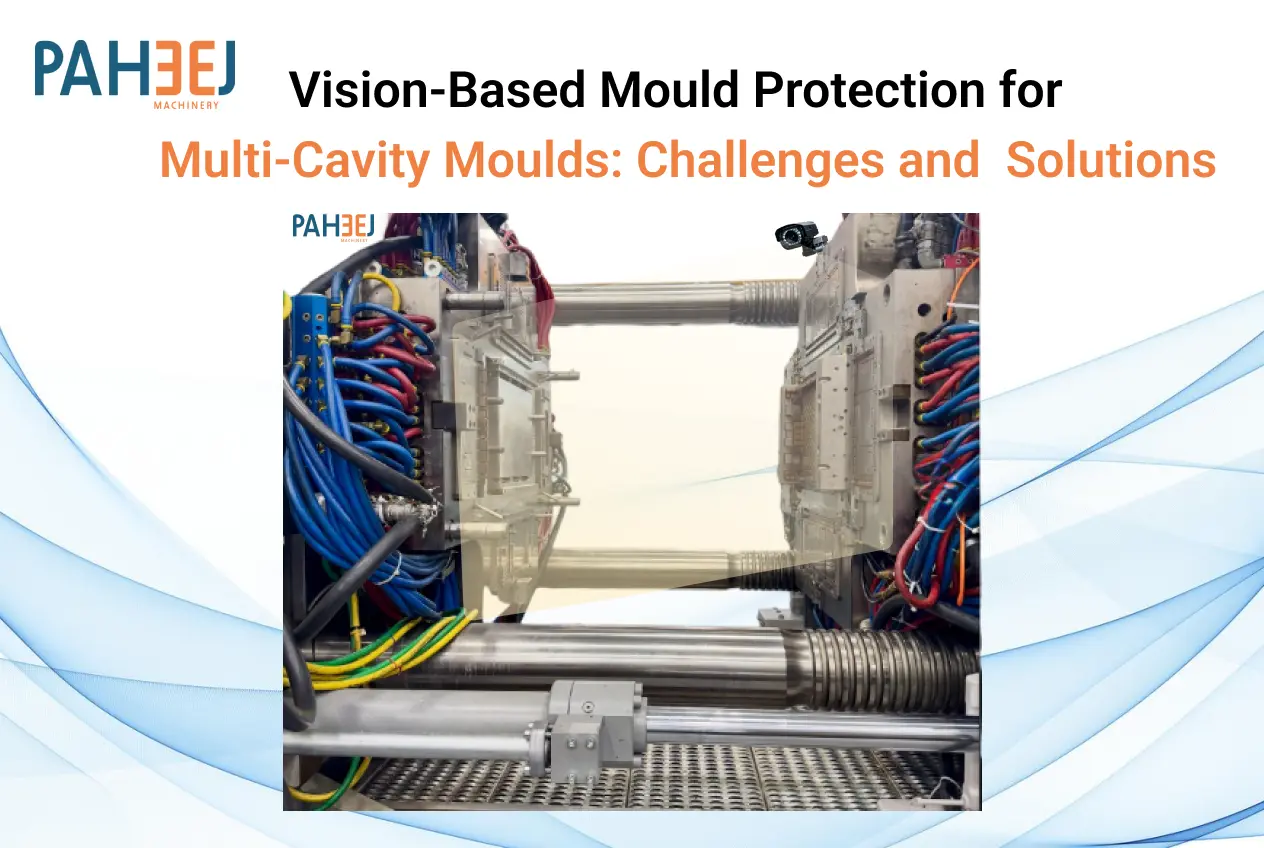 PAHEEJ MACHINERY

Vision-Based Mould Protection for
Multi-Cavity Moulds: Challenges and Solutions

PAHEEJ MACHINERY